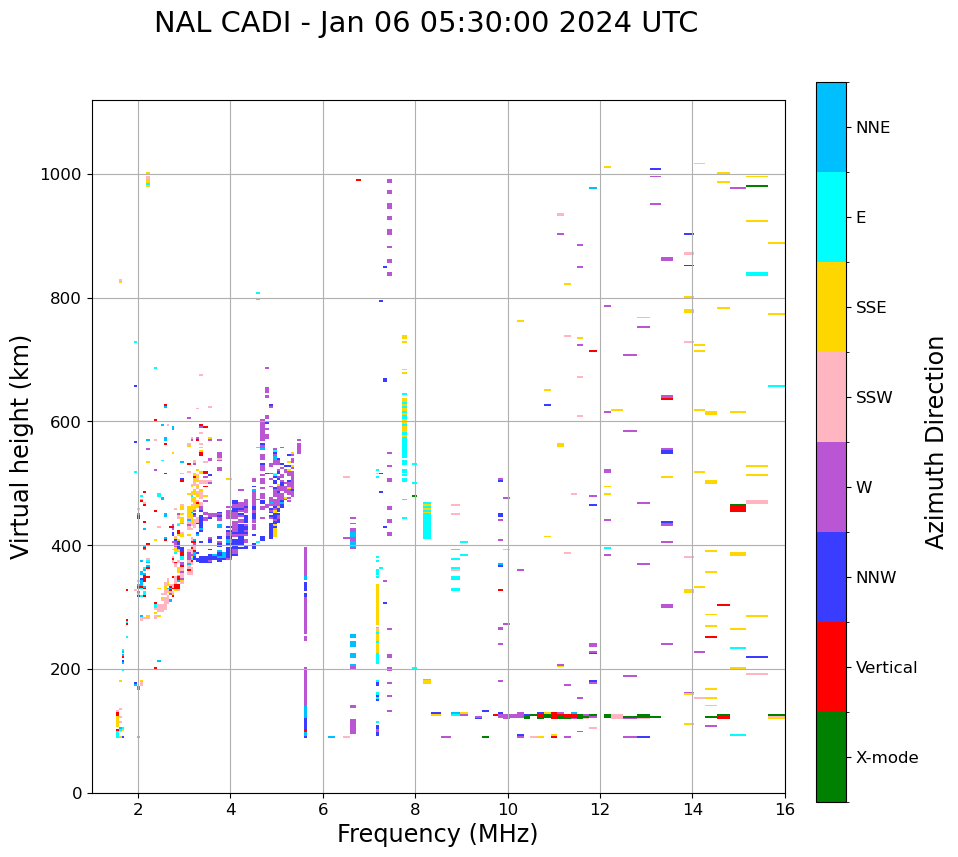 NAL CADI - Jan 06 05:30:00 2024 UTC

Virtual height (km)

1000
800
600
400
200
0

2
4
6
8
10
12
14
16

Frequency (MHz)

NNE
E
SSE
SSW
W
NNW
Vertical
X-mode

Azimuth Direction